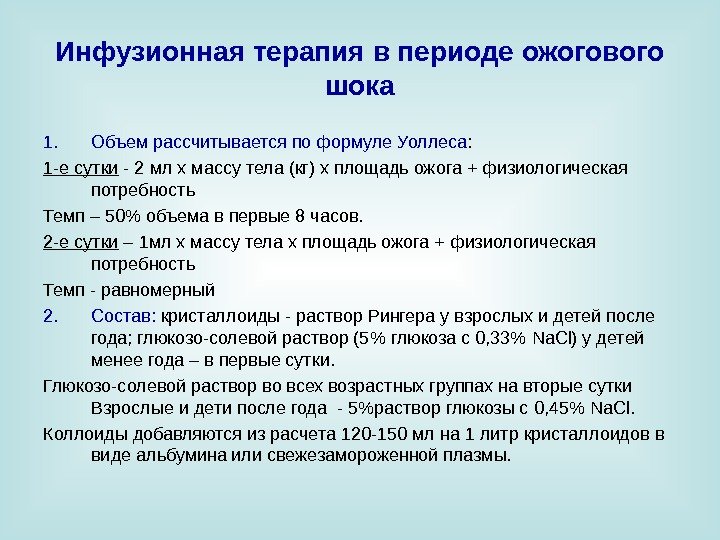 Инфузионная терапия в периоде ожогового шока

1. Объем рассчитывается по формуле Уоллеса:

1-е сутки - 2 мл х массу тела (кг) х площадь ожога + физиологическая потребность

Темп – 50% объема в первые 8 часов.

2-е сутки – 1мл х массу тела х площадь ожога + физиологическая потребность

Темп - равномерный

2. Состав: кристаллоиды - раствор Рингера у взрослых и детей после года; глюкозо-солевой раствор (5% глюкоза с 0,33% NaCl) у детей менее года – в первые сутки.

Глюкозо-солевой раствор во всех возрастных группах на вторые сутки Взрослые и дети после года - 5%раствор глюкозы с 0,45% NaCl.

Коллоиды добавляются из расчета 120-150 мл на 1 литр кристаллоидов в виде альбумина или свежезамороженной плазмы.